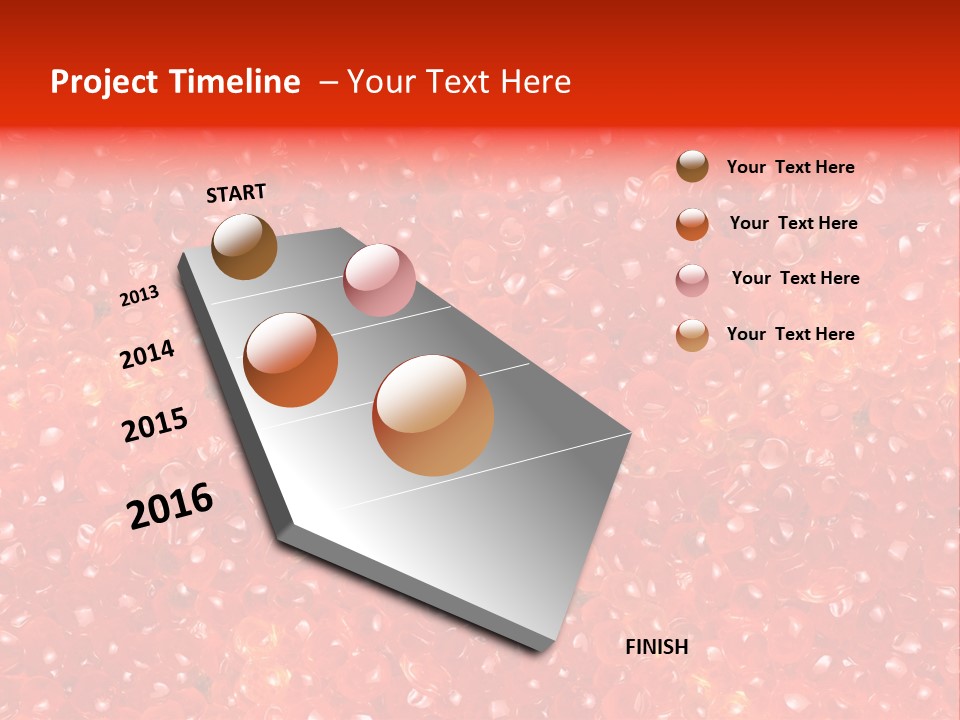 Project Timeline – Your Text Here

START

2013

2014

2015

2016

FINISH

Your Text Here

Your Text Here

Your Text Here

Your Text Here